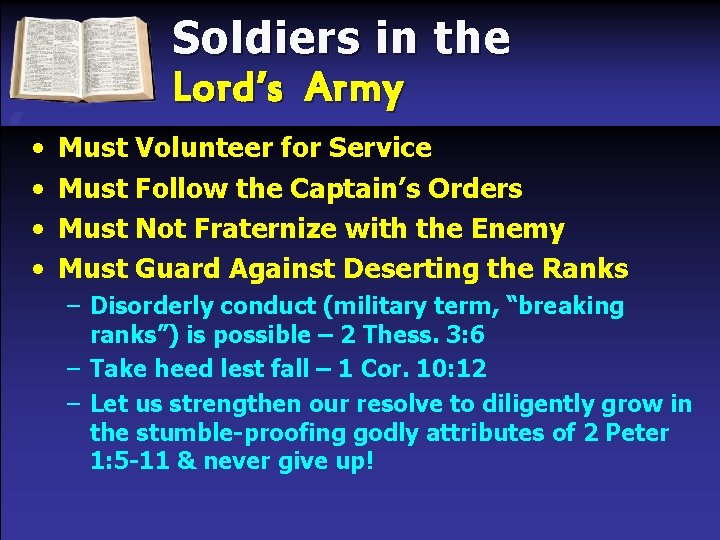 Soldiers in the
Lord's Army

• Must Volunteer for Service
• Must Follow the Captain's Orders
• Must Not Fraternize with the Enemy
• Must Guard Against Deserting the Ranks
– Disorderly conduct (military term, "breaking ranks") is possible – 2 Thess. 3:6
– Take heed lest fall – 1 Cor. 10:12
– Let us strengthen our resolve to diligently grow in the stumble-proofing godly attributes of 2 Peter 1:5-11 & never give up!